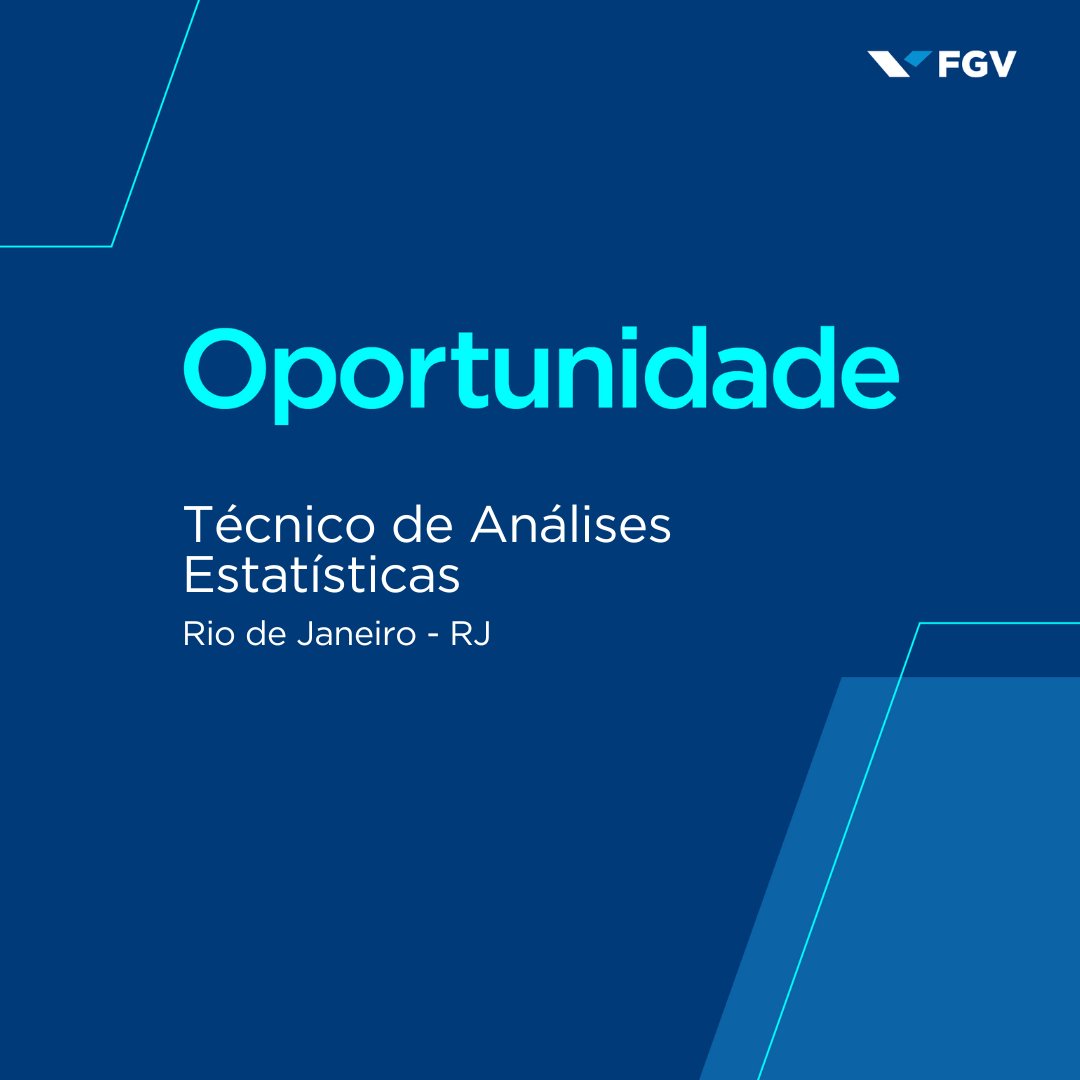 FGV

Oportunidade

Técnico de Análises Estatísticas

Rio de Janeiro - RJ